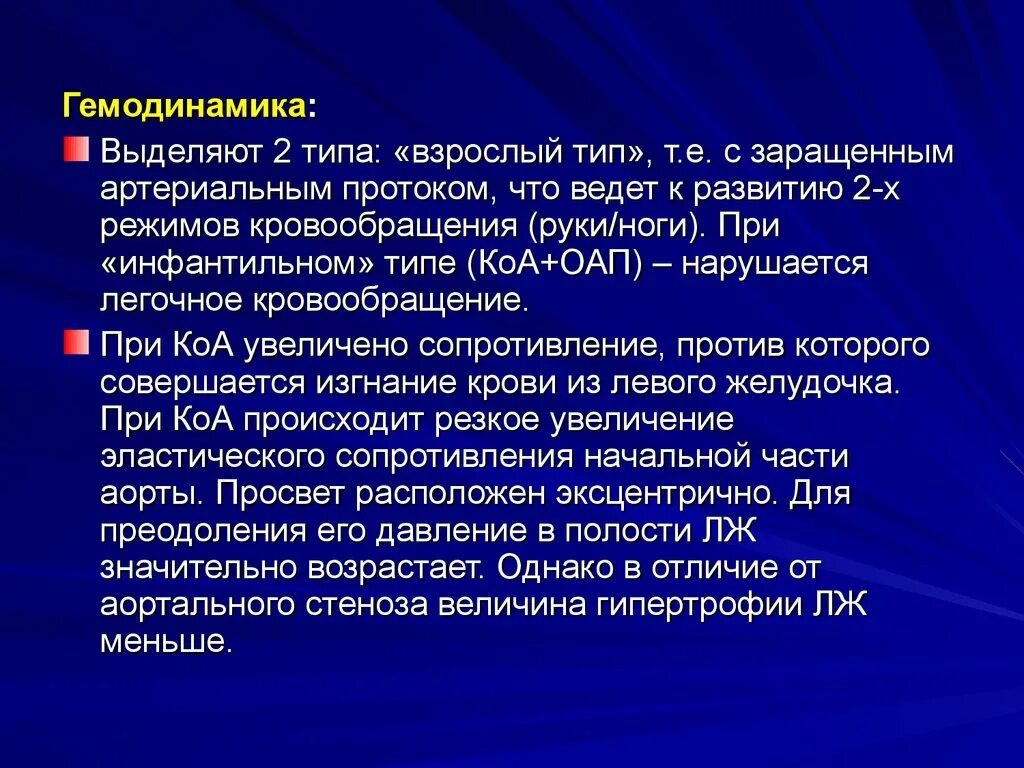 Гемодинамика:

Выделяют 2 типа: «взрослый тип», т.е. с заращенным артериальным протоком, что ведет к развитию 2-х режимов кровообращения (руки/ноги). При «инфантильном» типе (КоА+ОАП) – нарушается легочное кровообращение.

При КоА увеличено сопротивление, против которого совершается изгнание крови из левого желудочка. При КоА происходит резкое увеличение эластического сопротивления начальной части аорты. Просвет расположен эксцентрично. Для преодоления его давление в полости ЛЖ значительно возрастает. Однако в отличие от аортального стеноза величина гипертрофии ЛЖ меньше.